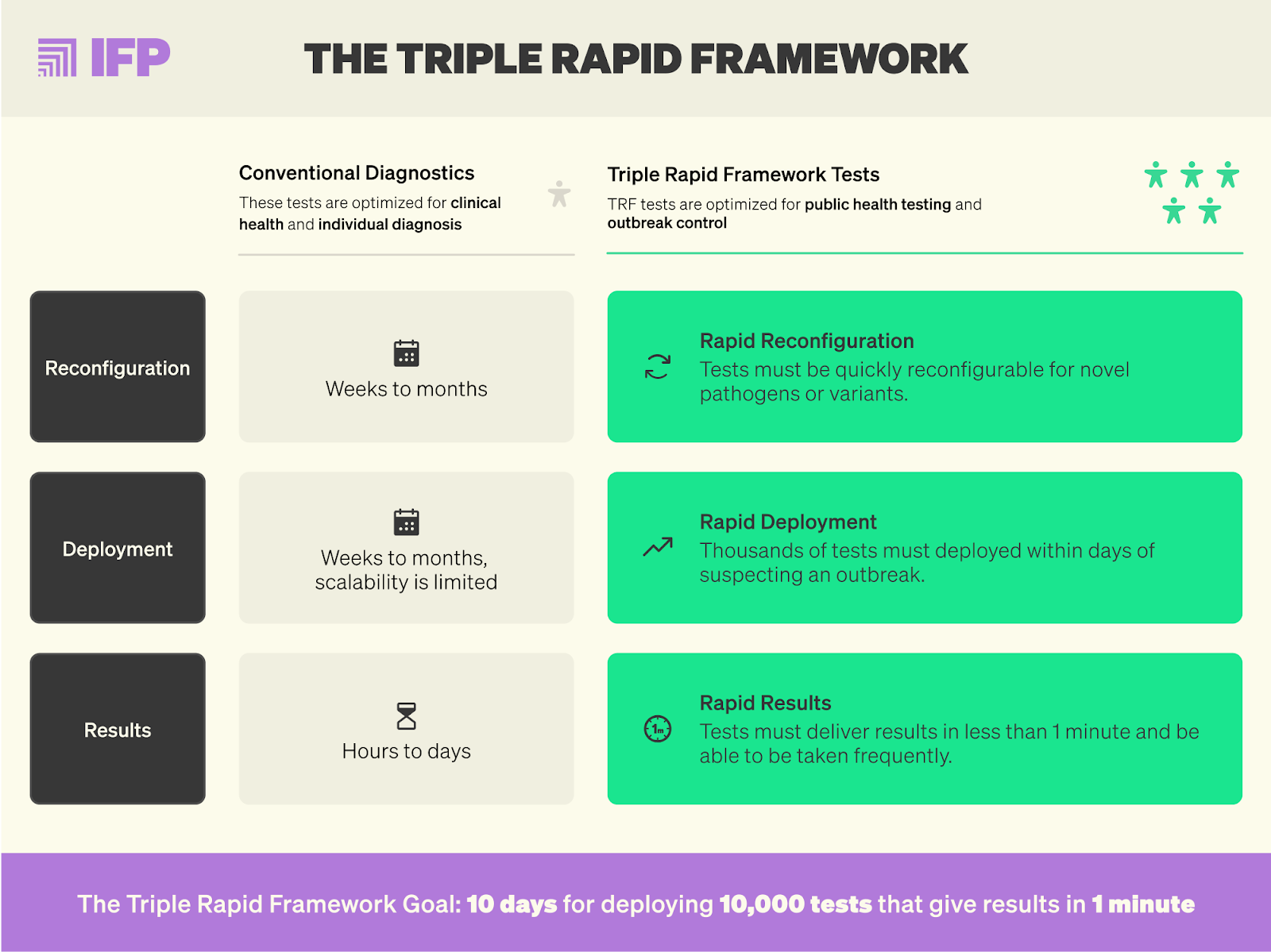 IFP

THE TRIPLE RAPID FRAMEWORK

Conventional Diagnostics

These tests are optimized for clinical health and individual diagnosis

Triple Rapid Framework Tests

TRF tests are optimized for public health testing and outbreak control

Reconfiguration

Weeks to months

Rapid Reconfiguration
Tests must be quickly reconfigurable for novel pathogens or variants.

Deployment

Weeks to months, scalability is limited

Rapid Deployment
Thousands of tests must deployed within days of suspecting an outbreak.

Results

Hours to days

1m

Rapid Results
Tests must deliver results in less than 1 minute and be able to be taken frequently.

The Triple Rapid Framework Goal: 10 days for deploying 10,000 tests that give results in 1 minute